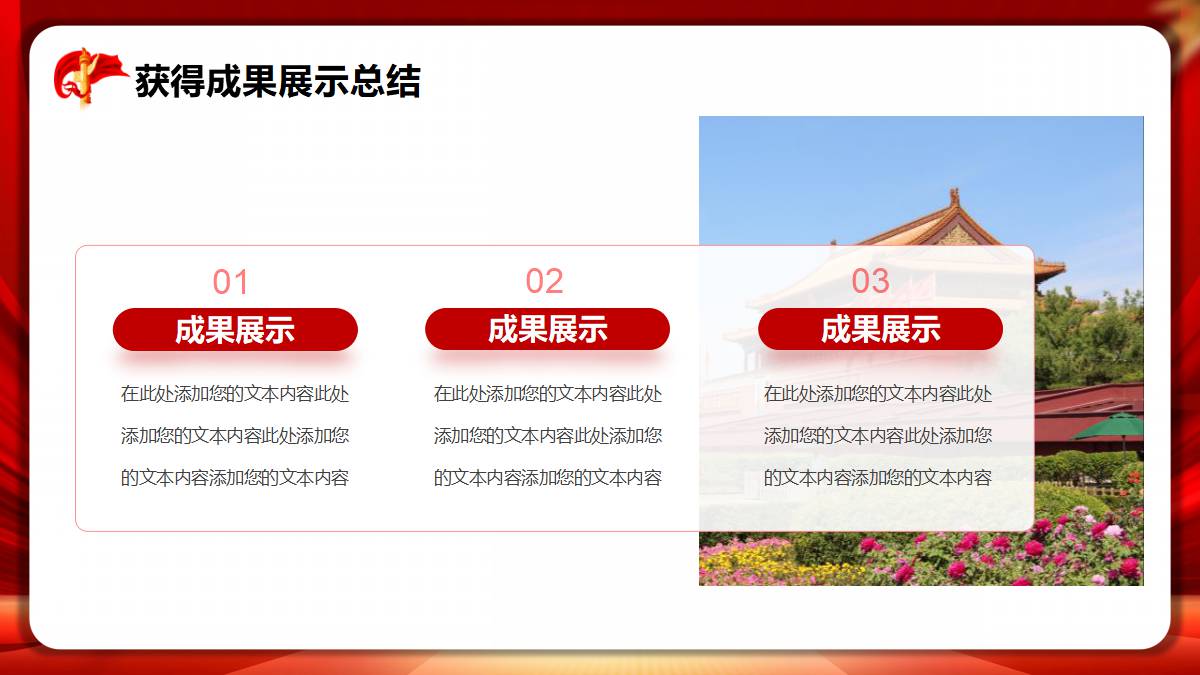 获得成果展示总结

01

成果展示

在此处添加您的文本内容此处添加您的文本内容此处添加您的文本内容添加您的文本内容

02

成果展示

在此处添加您的文本内容此处添加您的文本内容此处添加您的文本内容添加您的文本内容

03

成果展示

在此处添加您的文本内容此处添加您的文本内容此处添加您的文本内容添加您的文本内容